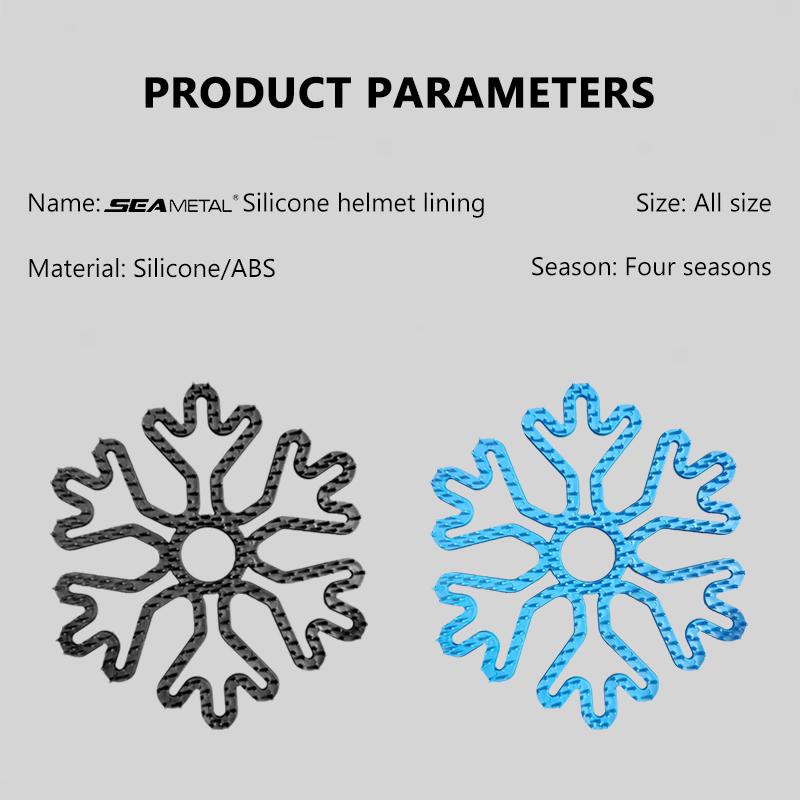 PRODUCT PARAMETERS

Name: SEAMETAL® Silicone helmet lining

Size: All size

Material: Silicone/ABS

Season: Four seasons